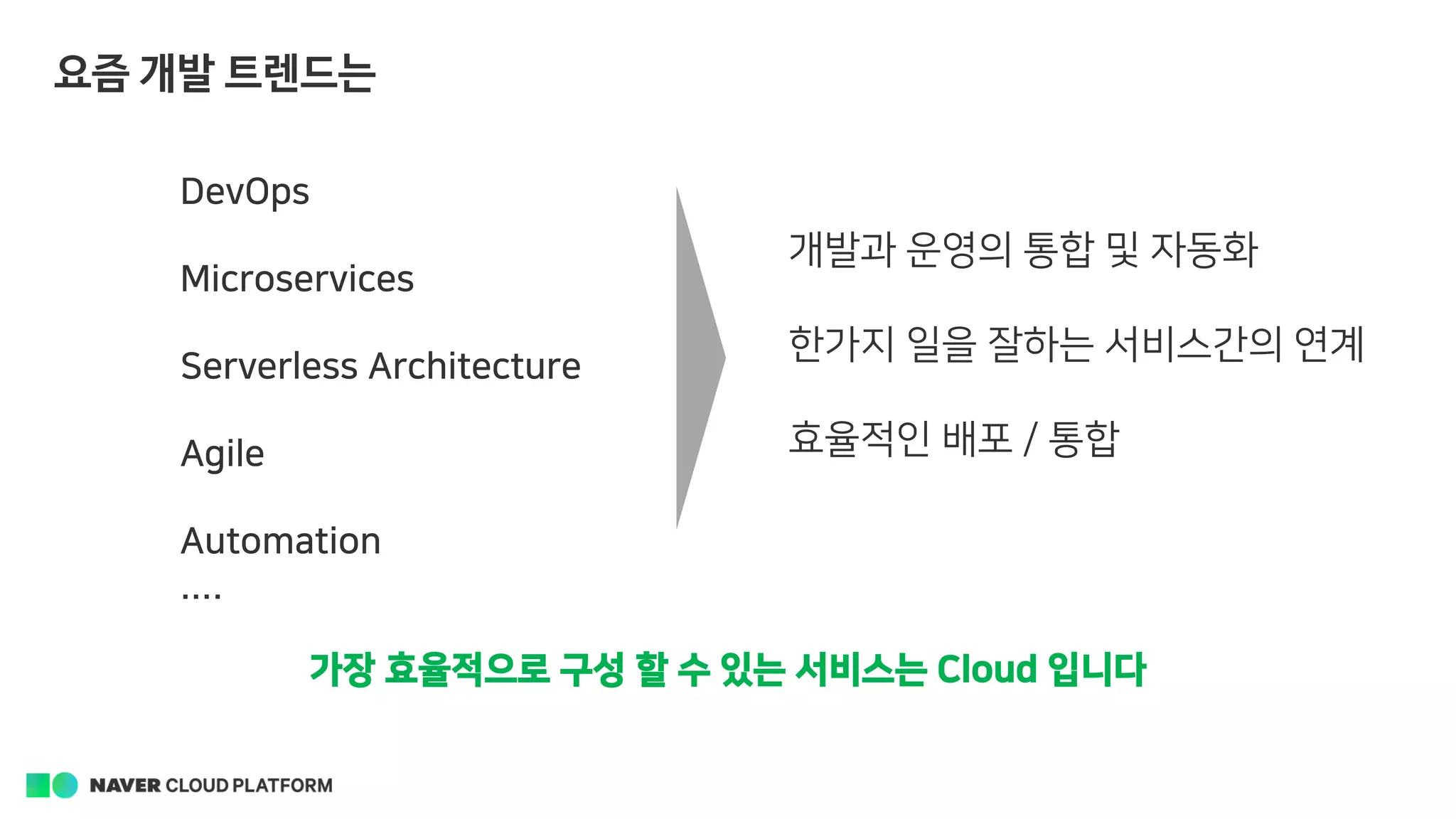 요즘 개발 트렌드는

DevOps

Microservices

Serverless Architecture

Agile

Automation
....

개발과 운영의 통합 및 자동화

한가지 일을 잘하는 서비스간의 연계

효율적인 배포 / 통합

가장 효율적으로 구성 할 수 있는 서비스는 Cloud 입니다

NAVER CLOUD PLATFORM